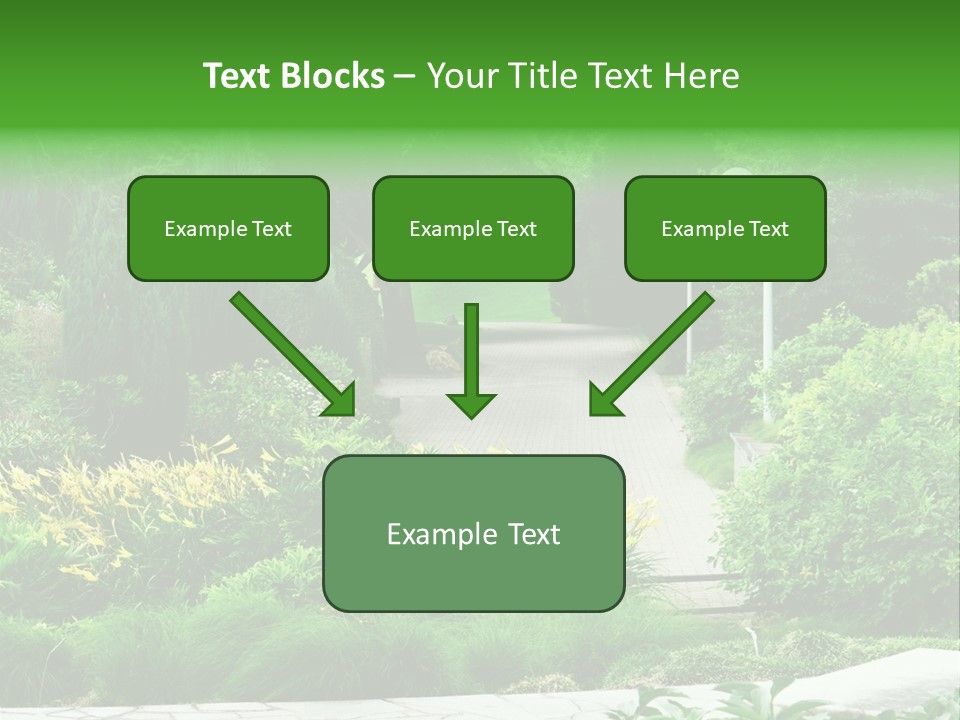 Text Blocks – Your Title Text Here

Example Text

Example Text

Example Text

Example Text